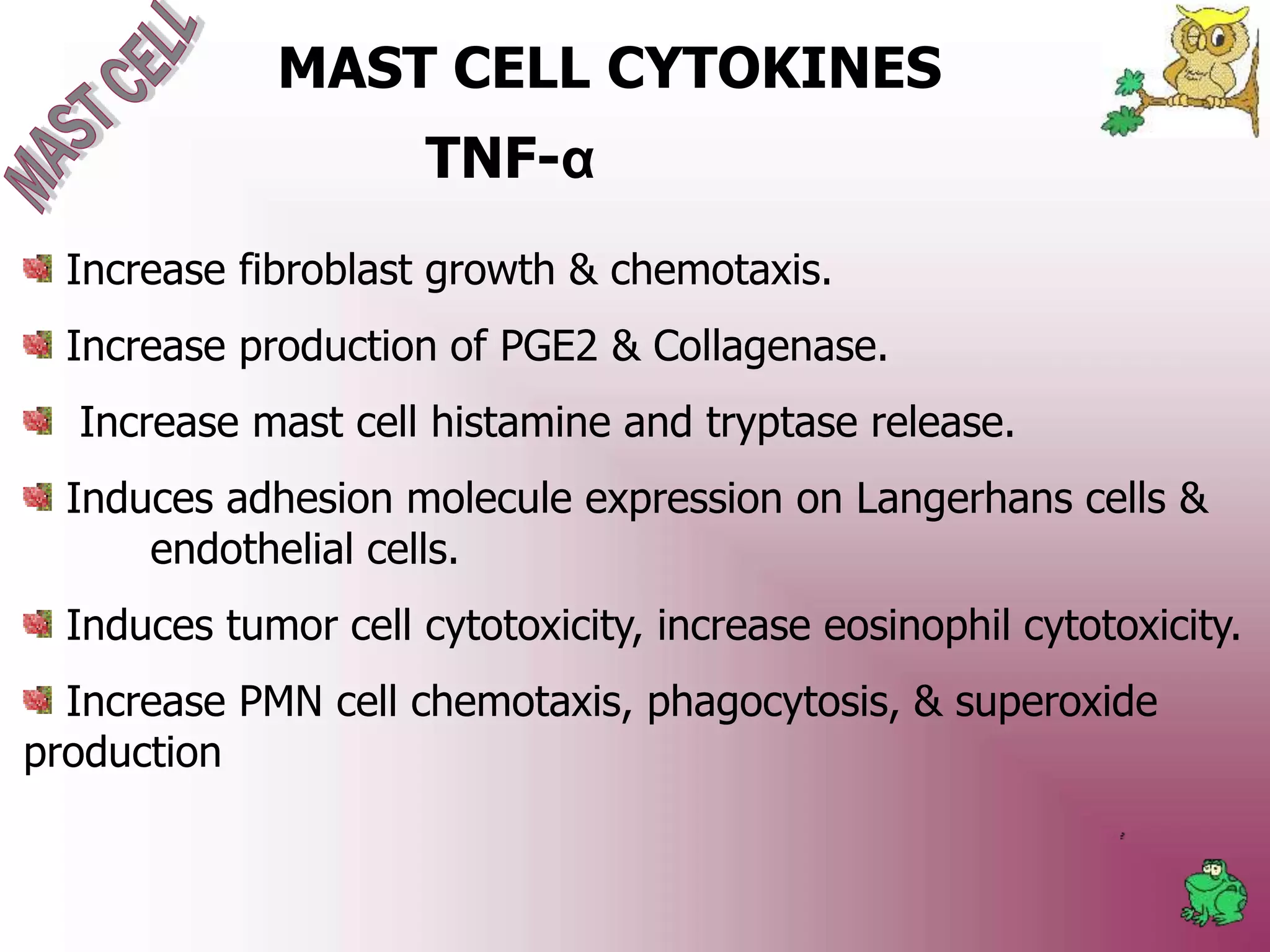 MAST CELL

MAST CELL CYTOKINES

TNF-α

Increase fibroblast growth & chemotaxis.

Increase production of PGE2 & Collagenase.

Increase mast cell histamine and tryptase release.

Induces adhesion molecule expression on Langerhans cells & endothelial cells.

Induces tumor cell cytotoxicity, increase eosinophil cytotoxicity.

Increase PMN cell chemotaxis, phagocytosis, & superoxide production